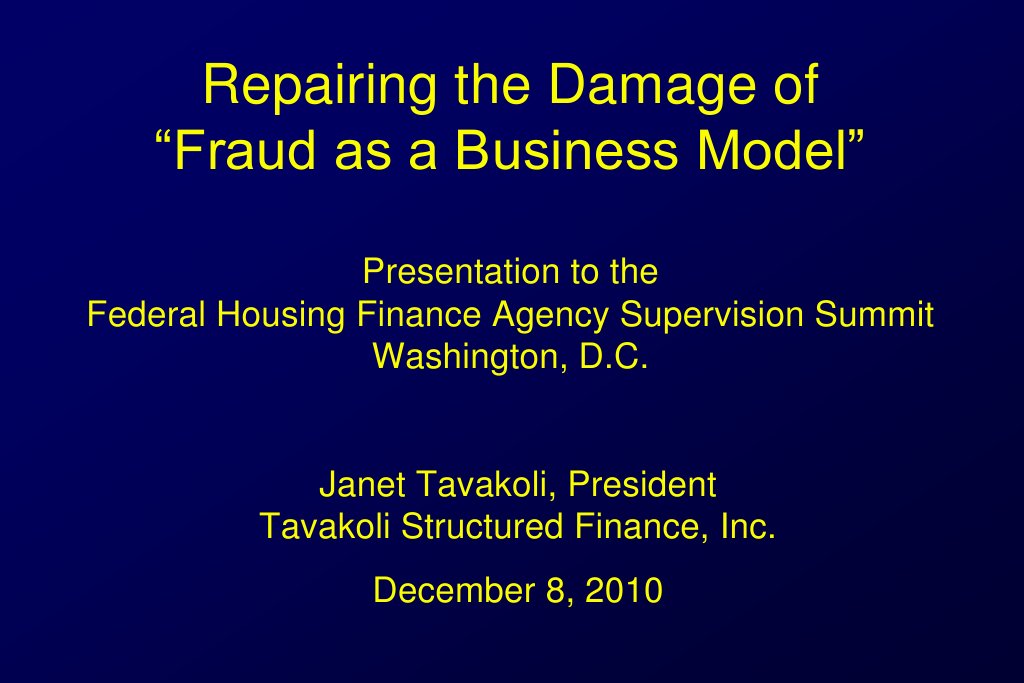 Repairing the Damage of
“Fraud as a Business Model”

Presentation to the
Federal Housing Finance Agency Supervision Summit
Washington, D.C.

Janet Tavakoli, President
Tavakoli Structured Finance, Inc.

December 8, 2010